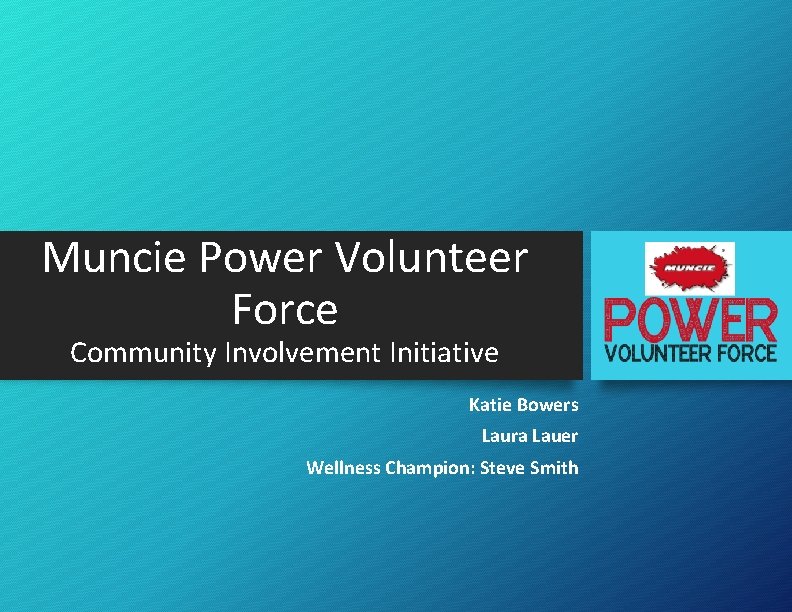 Muncie Power Volunteer Force

Community Involvement Initiative

MUNCIE

POWER

VOLUNTEER FORCE

Katie Bowers

Laura Lauer

Wellness Champion: Steve Smith